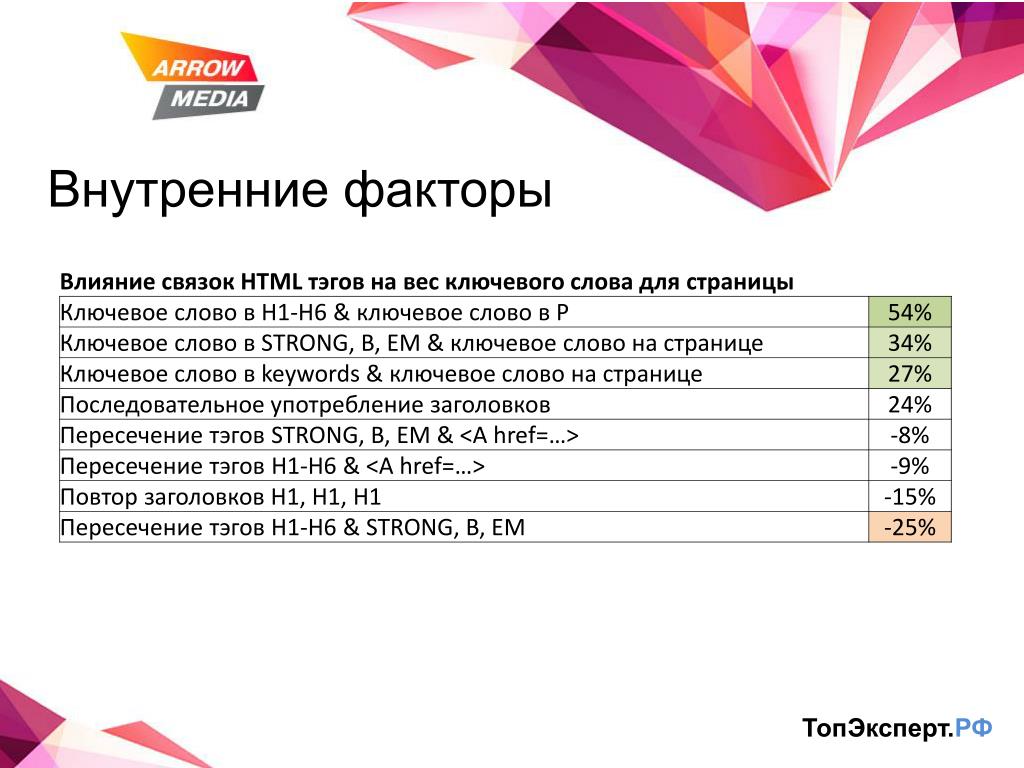 ARROW MEDIA

Внутренние факторы

| Влияние связок HTML тэгов на вес ключевого слова для страницы | |
|---|---|
| Ключевое слово в H1-H6 & ключевое слово в P | 54% |
| Ключевое слово в STRONG, B, EM & ключевое слово на странице | 34% |
| Ключевое слово в keywords & ключевое слово на странице | 27% |
| Последовательное употребление заголовков | 24% |
| Пересечение тэгов STRONG, B, EM & <A href=…> | -8% |
| Пересечение тэгов H1-H6 & <A href=…> | -9% |
| Повтор заголовков H1, H1, H1 | -15% |
| Пересечение тэгов H1-H6 & STRONG, B, EM | -25% |

ТопЭксперт.РФ